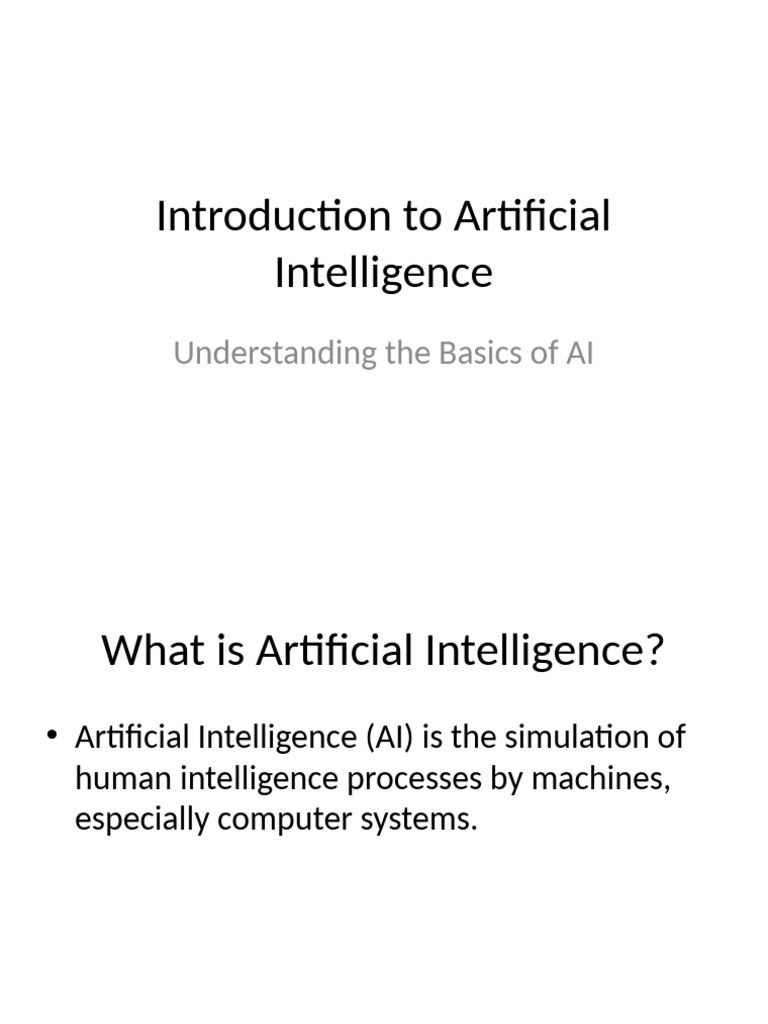 Introduction to Artificial Intelligence

Understanding the Basics of AI

What is Artificial Intelligence?

• Artificial Intelligence (AI) is the simulation of human intelligence processes by machines, especially computer systems.